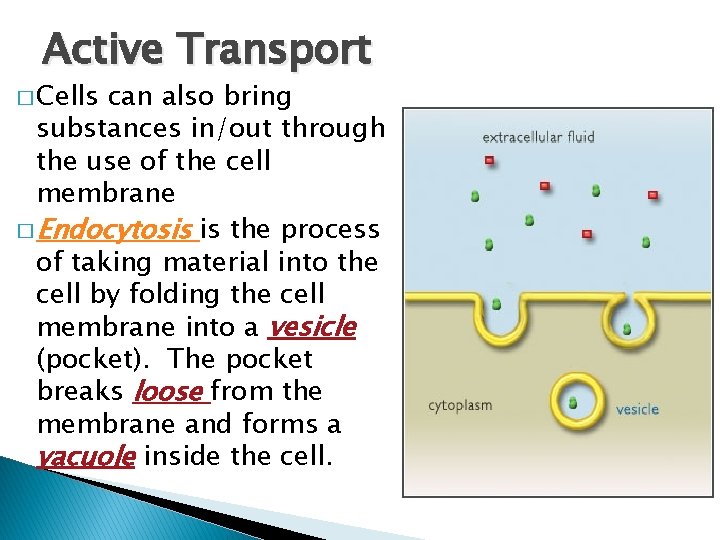 Active Transport

□ Cells can also bring substances in/out through the use of the cell membrane

□ Endocytosis is the process of taking material into the cell by folding the cell membrane into a vesicle (pocket). The pocket breaks loose from the membrane and forms a vacuole inside the cell.

extracellular fluid

cytoplasm

vesicle